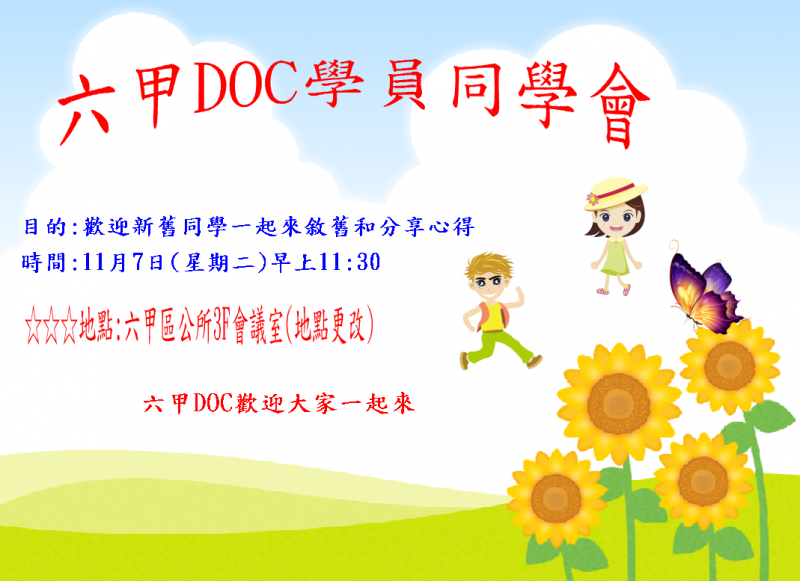 六甲DOC學員同學會

目的:歡迎新舊同學一起來敘舊和分享心得
時間:11月7日(星期二)早上11:30

☆☆☆地點:六甲區公所3F會議室(地點更改)

六甲DOC歡迎大家一起來